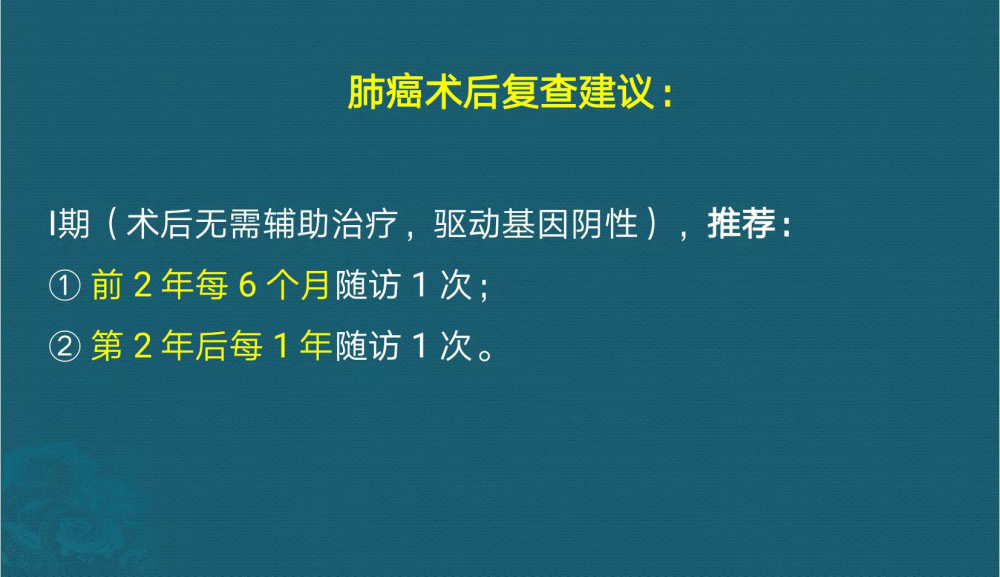 肺癌术后复查建议：

I期（术后无需辅助治疗，驱动基因阴性），推荐：
① 前 2 年每 6 个月随访 1 次；
② 第 2 年后每 1 年随访 1 次。